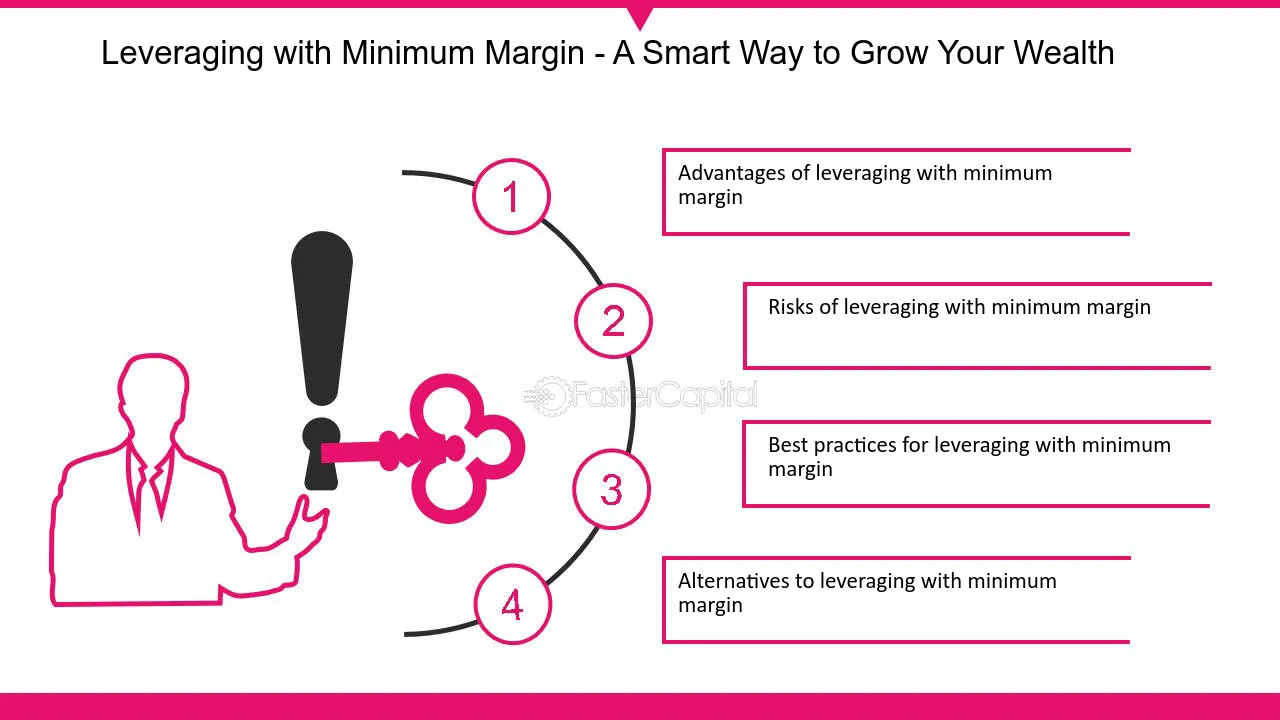 Leveraging with Minimum Margin - A Smart Way to Grow Your Wealth

1

Advantages of leveraging with minimum margin

2

Risks of leveraging with minimum margin

FasterCapital

3

Best practices for leveraging with minimum margin

4

Alternatives to leveraging with minimum margin